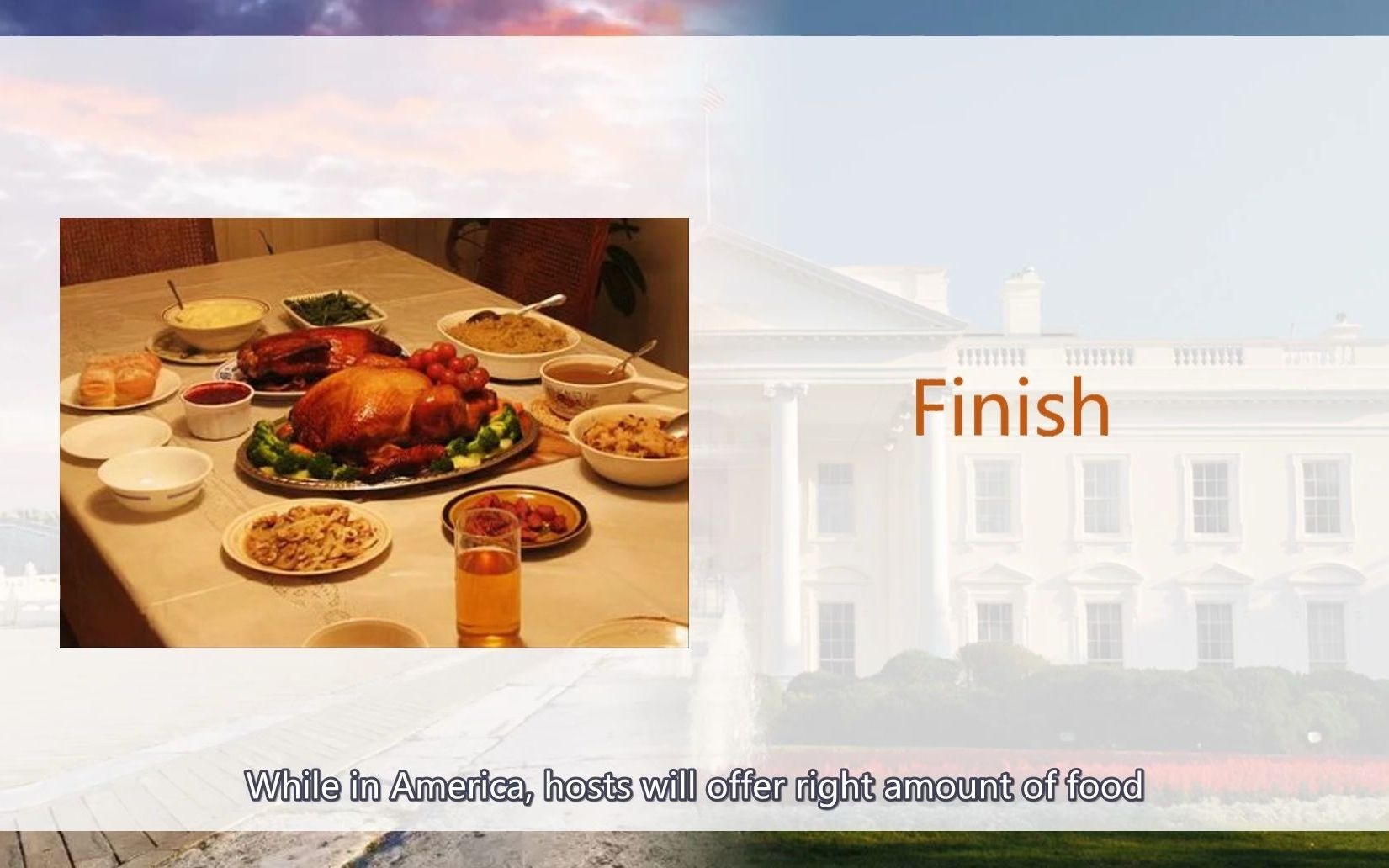 Finish

While in America, hosts will offer right amount of food